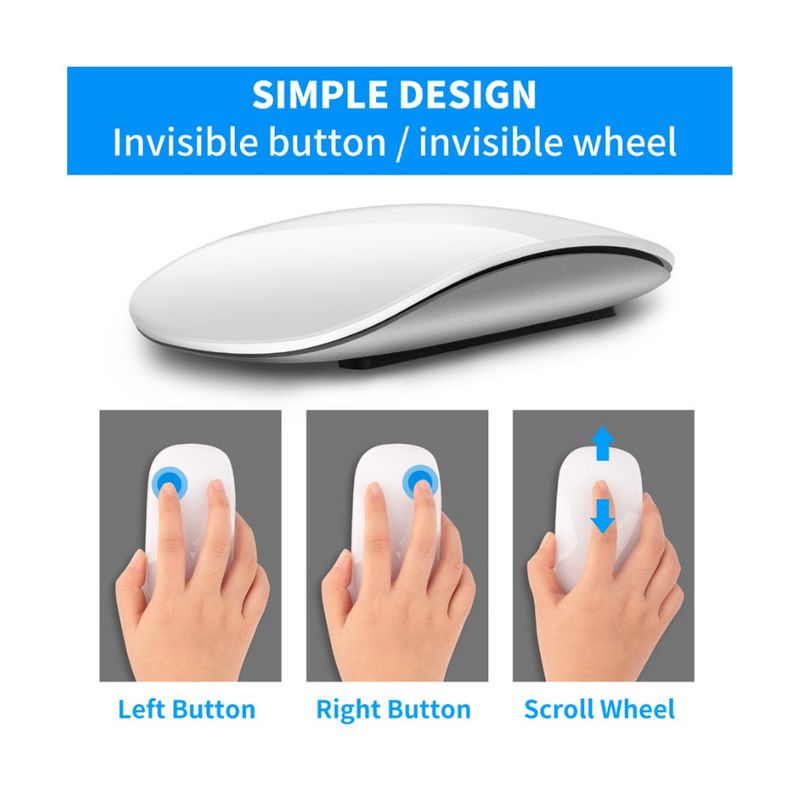 SIMPLE DESIGN
Invisible button / invisible wheel

Left Button

Right Button

Scroll Wheel